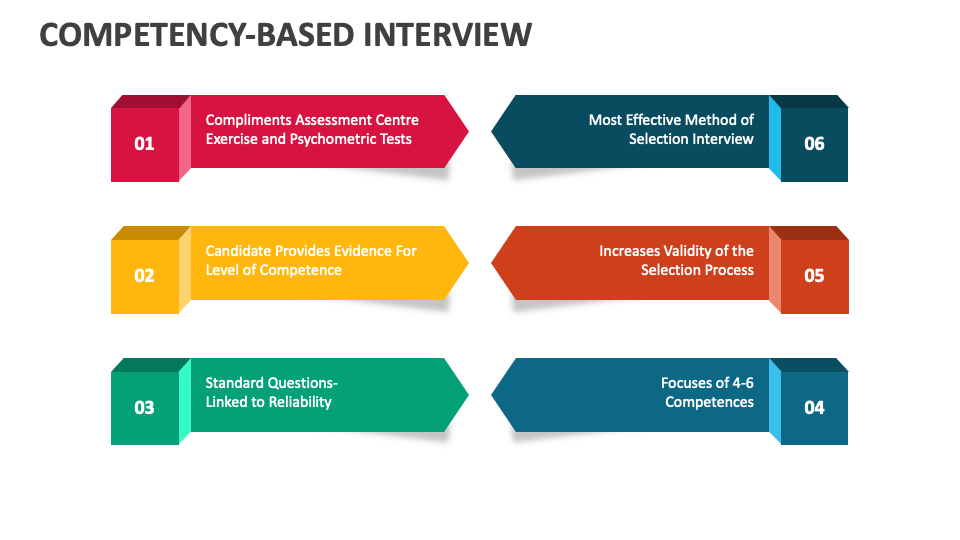 COMPETENCY-BASED INTERVIEW

01
Compliments Assessment Centre Exercise and Psychometric Tests

02
Candidate Provides Evidence For Level of Competence

03
Standard Questions-
Linked to Reliability

Most Effective Method of Selection Interview
06

Increases Validity of the Selection Process
05

Focuses of 4-6 Competences
04